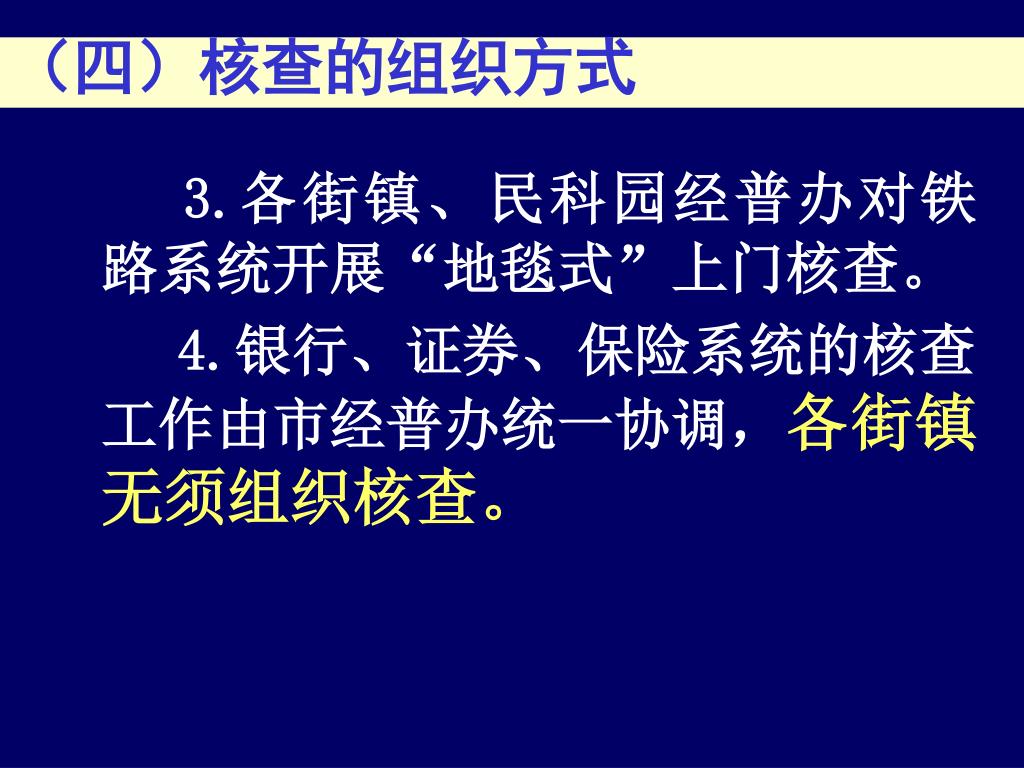 （四）核查的组织方式

3.各街镇、民科园经普办对铁路系统开展“地毯式”上门核查。

4.银行、证券、保险系统的核查工作由市经普办统一协调，各街镇无须组织核查。